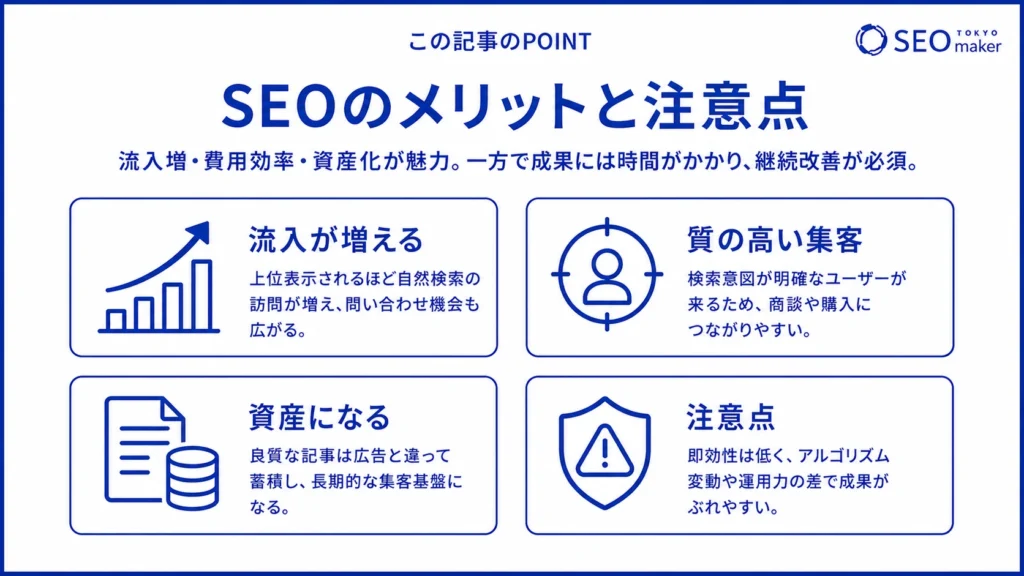 この記事のPOINT

SEO TOKYO maker

SEOのメリットと注意点

流入増・費用効率・資産化が魅力。一方で成果には時間がかかり、継続改善が必須。

流入が増える

上位表示されるほど自然検索の訪問が増え、問い合わせ機会も広がる。

質の高い集客

検索意図が明確なユーザーが来るため、商談や購入につながりやすい。

資産になる

良質な記事は広告と違って蓄積し、長期的な集客基盤になる。

注意点

即効性は低く、アルゴリズム変動や運用力の差で成果がぶれやすい。